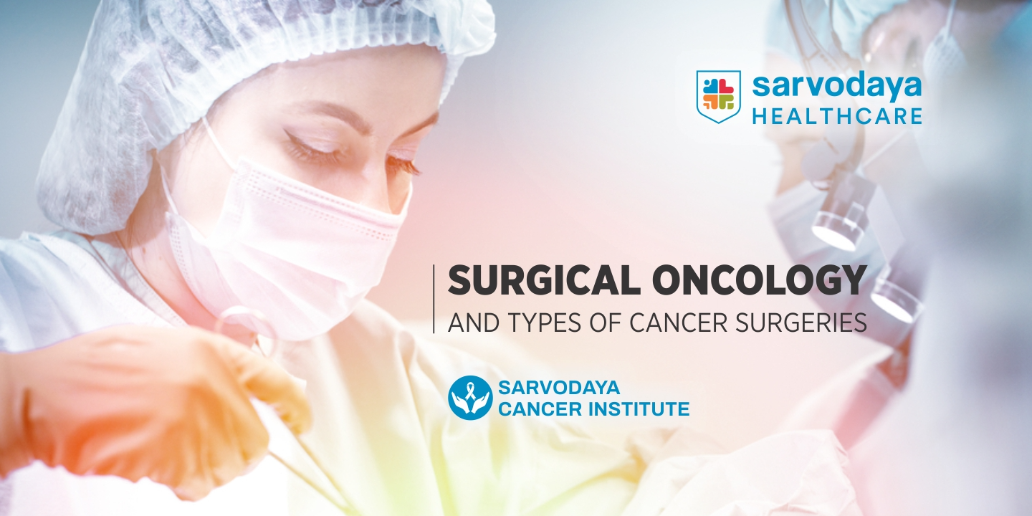 sarvodaya
HEALTHCARE

SURGICAL ONCOLOGY
AND TYPES OF CANCER SURGERIES

SARVODAYA
CANCER INSTITUTE